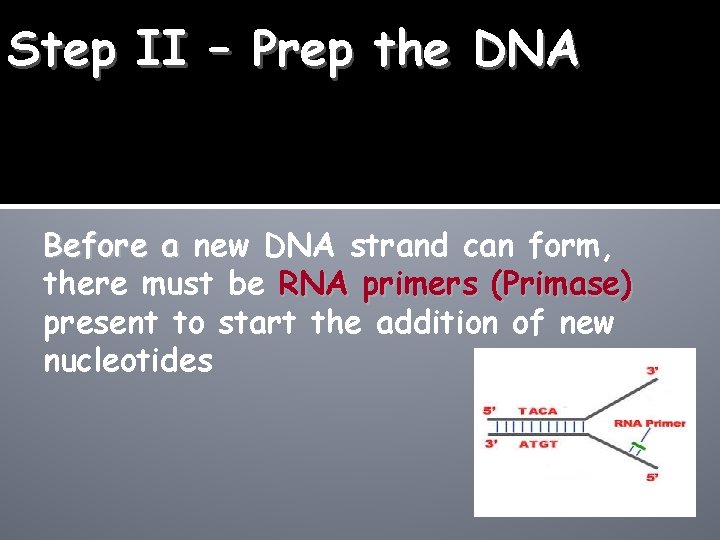 Step II – Prep the DNA

Before a new DNA strand can form, there must be RNA primers (Primase) present to start the addition of new nucleotides

3'
5' TACA
RNA Primer
3' ATGT
5'